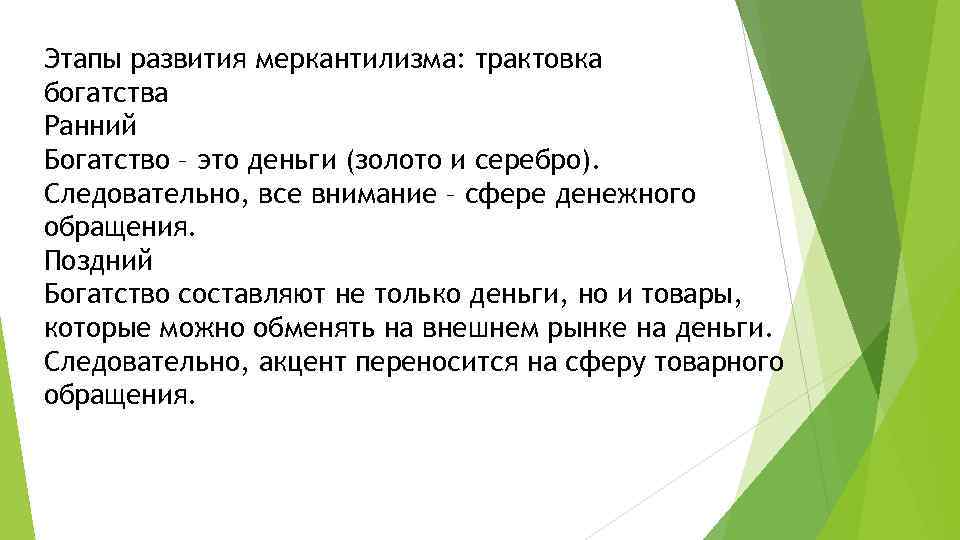 Этапы развития меркантилизма: трактовка богатства
Ранний
Богатство – это деньги (золото и серебро). Следовательно, все внимание – сфере денежного обращения.
Поздний
Богатство составляют не только деньги, но и товары, которые можно обменять на внешнем рынке на деньги. Следовательно, акцент переносится на сферу товарного обращения.